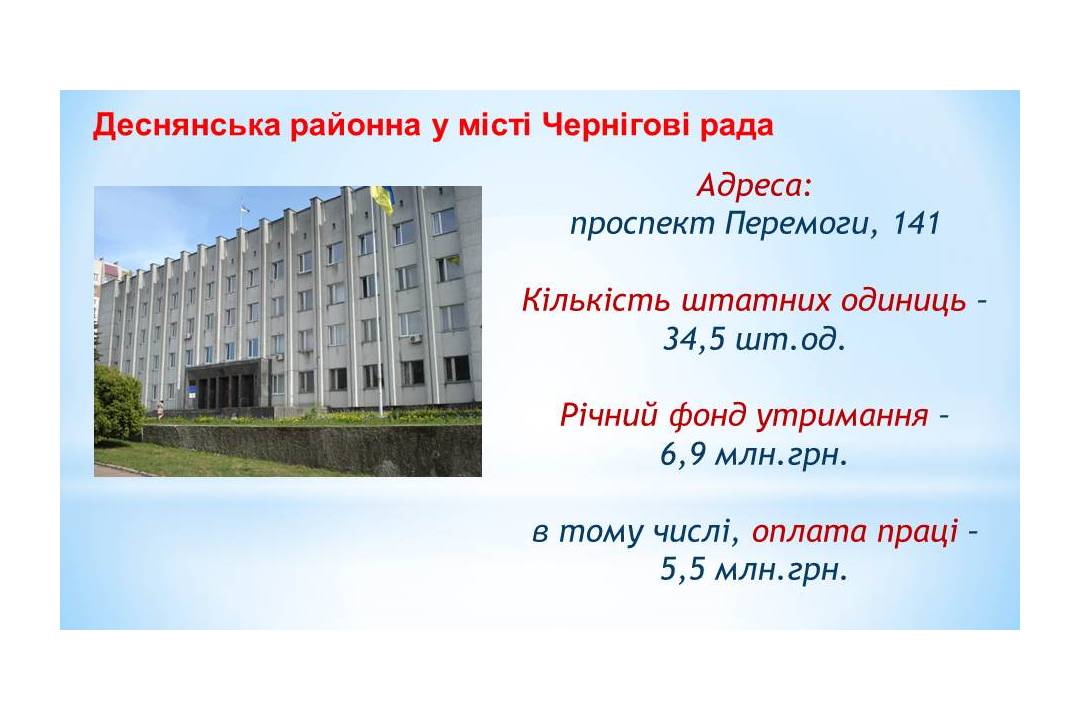 Деснянська районна у місті Чернігові рада

Адреса:
проспект Перемоги, 141

Кількість штатних одиниць – 34,5 шт.од.

Річний фонд утримання – 6,9 млн.грн.

в тому числі, оплата праці – 5,5 млн.грн.